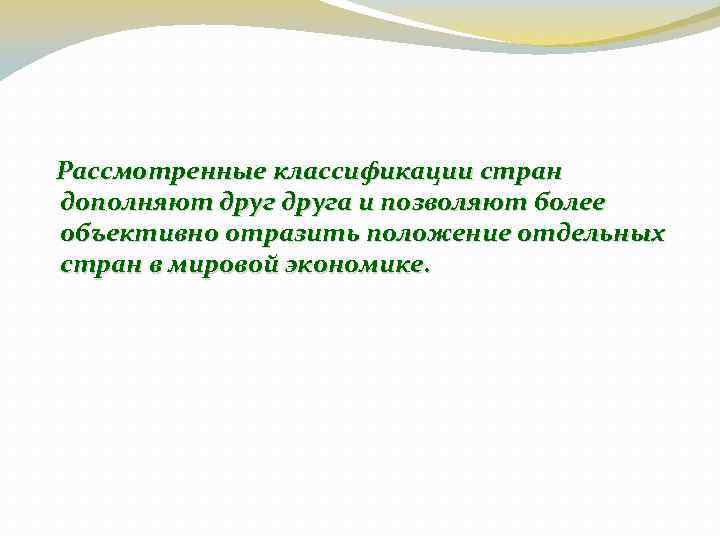 Рассмотренные классификации стран дополняют друг друга и позволяют более объективно отразить положение отдельных стран в мировой экономике.